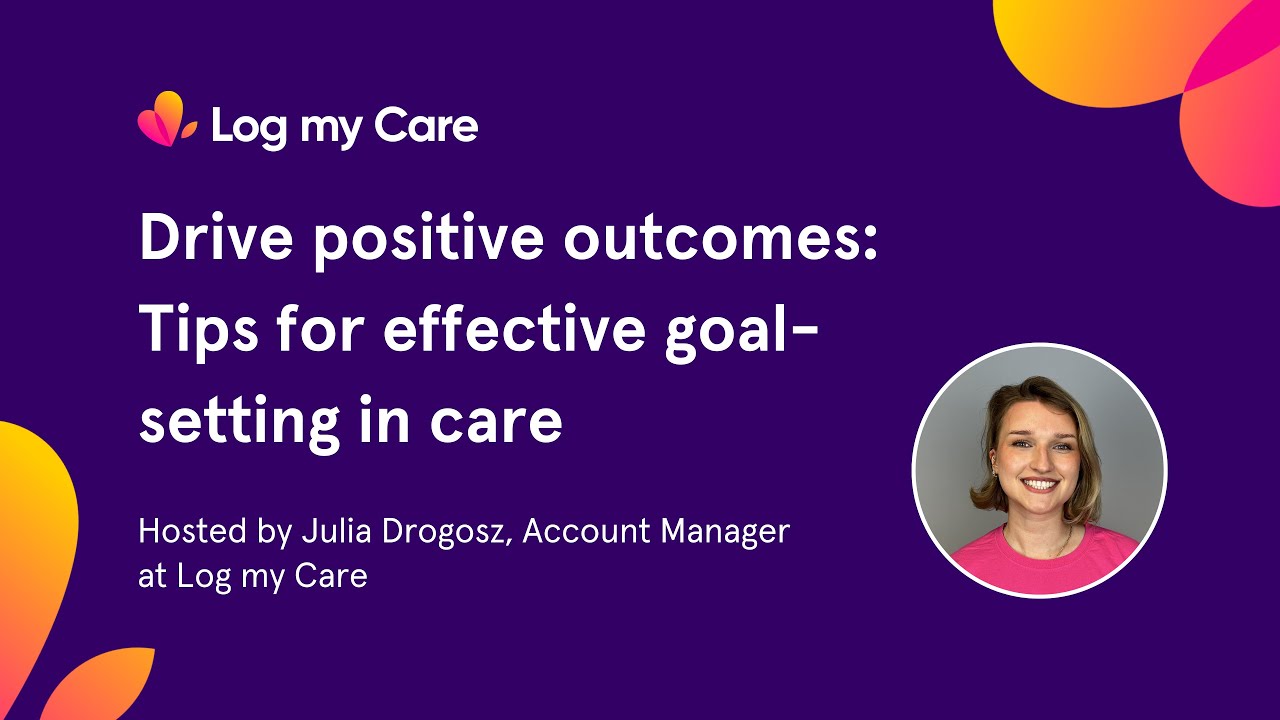 Log my Care

Drive positive outcomes: Tips for effective goal-setting in care

Hosted by Julia Drogosz, Account Manager at Log my Care